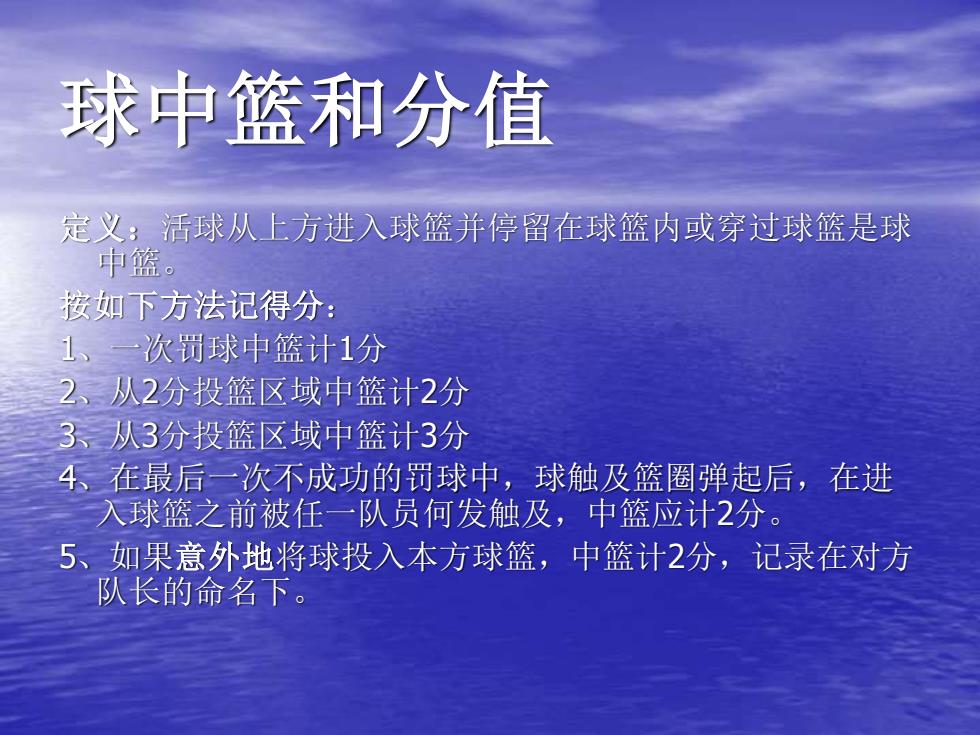 球中篮和分值

定义：活球从上方进入球篮并停留在球篮内或穿过球篮是球中篮。

按如下方法记得分：

1、一次罚球中篮计1分

2、从2分投篮区域中篮计2分

3、从3分投篮区域中篮计3分

4、在最后一次不成功的罚球中，球触及篮圈弹起后，在进入球篮之前被任一队员何发触及，中篮应计2分。

5、如果意外地将球投入本方球篮，中篮计2分，记录在对方队长的命名下。